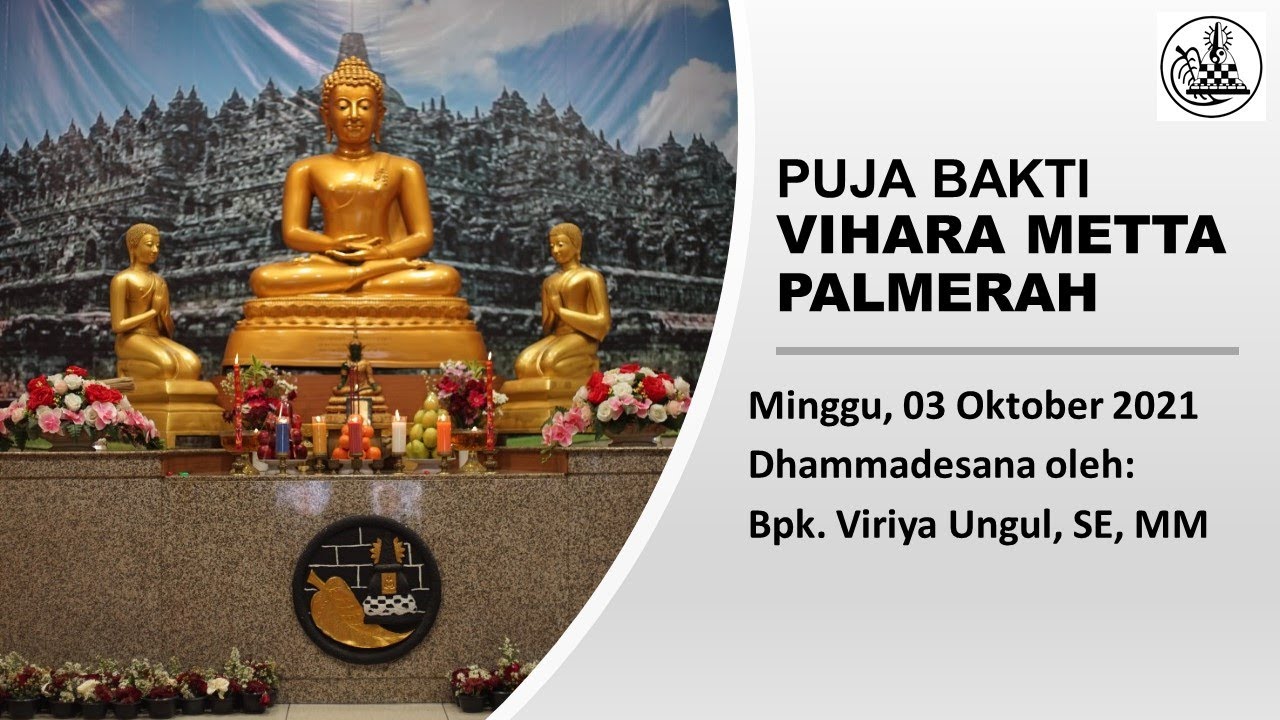 PUJA BAKTI
VIHARA METTA PALMERAH

Minggu, 03 Oktober 2021
Dhammadesana oleh:
Bpk. Viriya Ungul, SE, MM